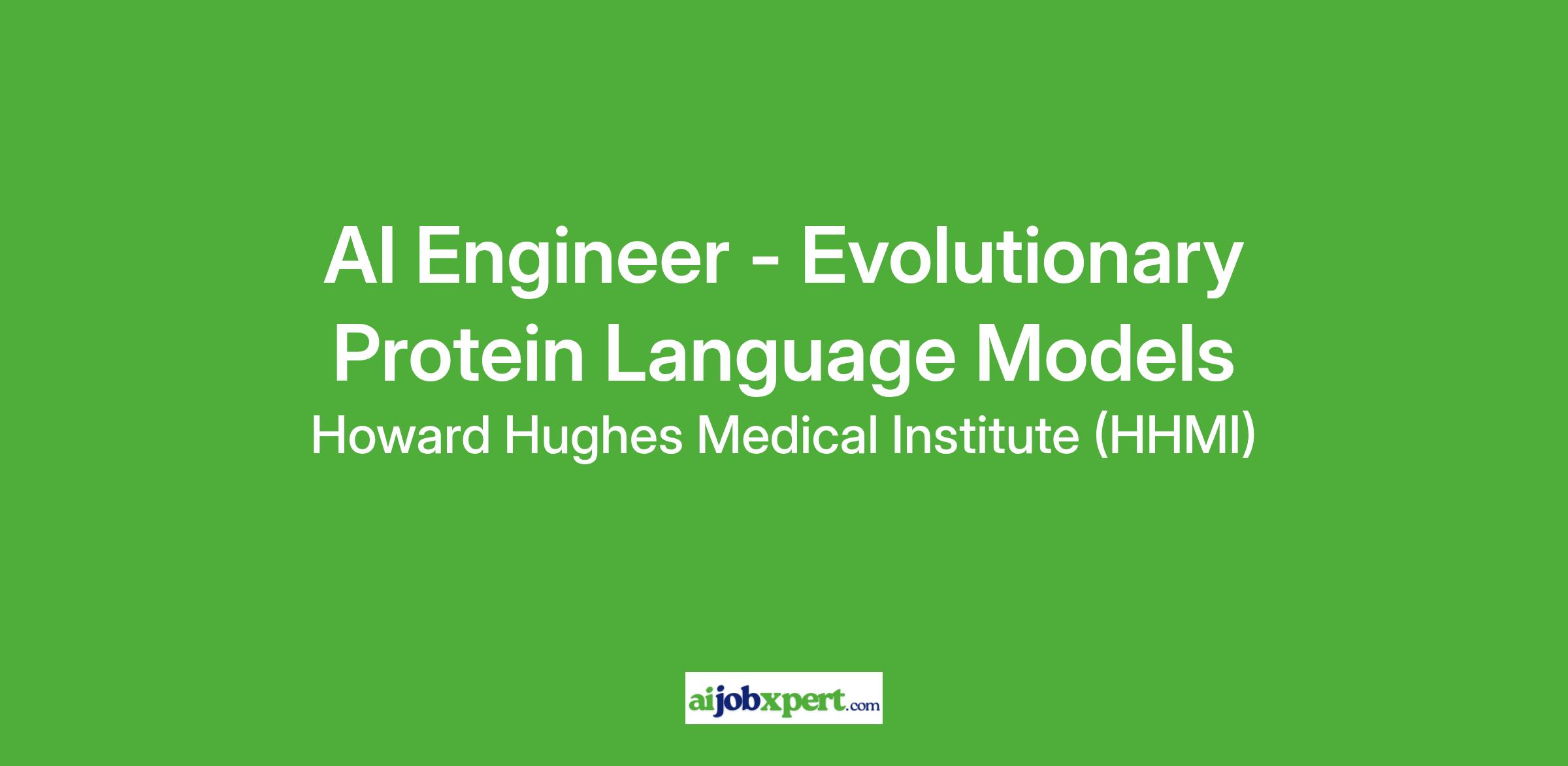 AI Engineer - Evolutionary Protein Language Models

Howard Hughes Medical Institute (HHMI)

aijobxpert.com